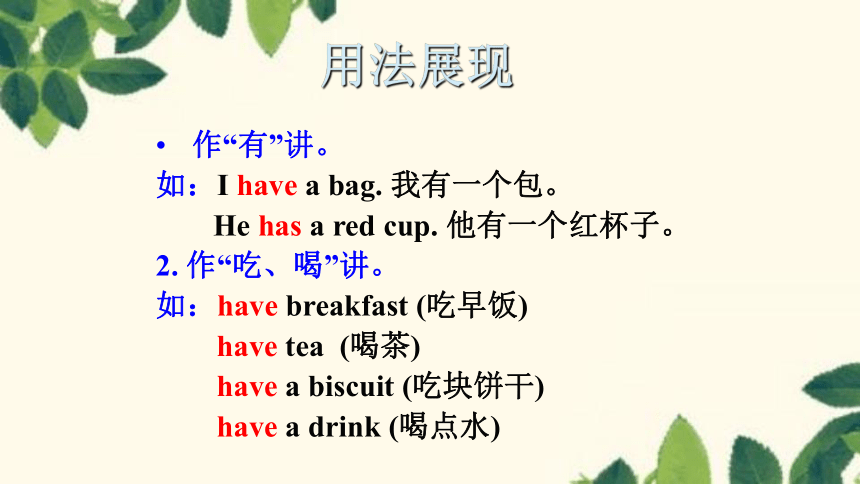 用法展现

• 作“有”讲。

如：I have a bag. 我有一个包。

He has a red cup. 他有一个红杯子。

2. 作“吃、喝”讲。

如：have breakfast (吃早饭)

have tea (喝茶)

have a biscuit (吃块饼干)

have a drink (喝点水)